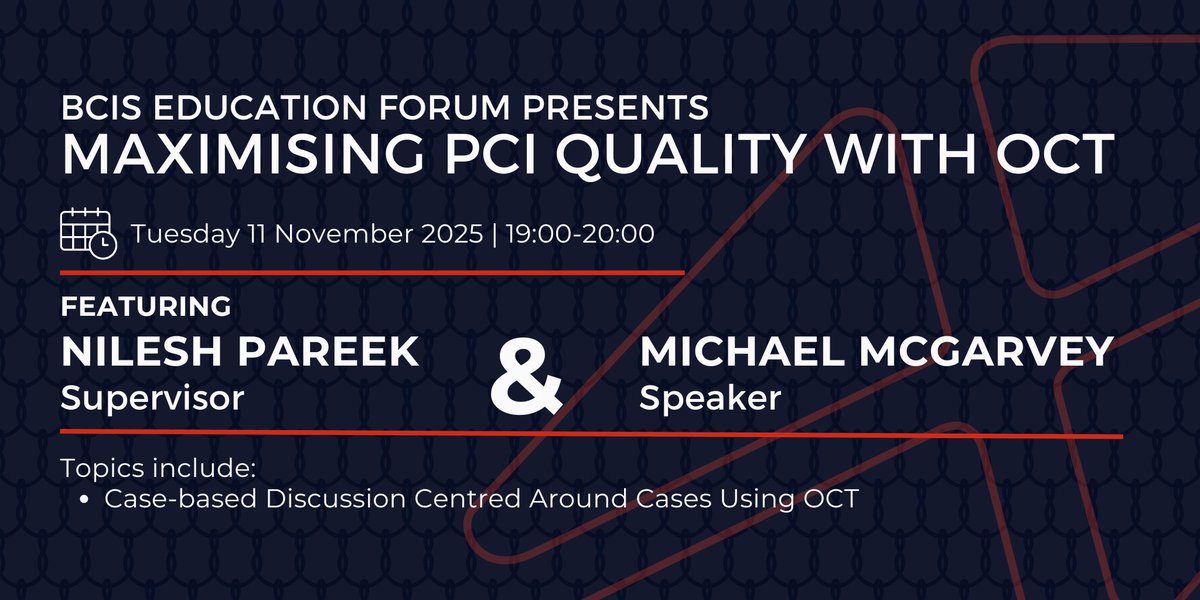 BCIS EDUCATION FORUM PRESENTS
MAXIMISING PCI QUALITY WITH OCT

Tuesday 11 November 2025 | 19:00-20:00

FEATURING
NILESH PAREEK
Supervisor

&

MICHAEL MCGARVEY
Speaker

Topics include:
• Case-based Discussion Centred Around Cases Using OCT